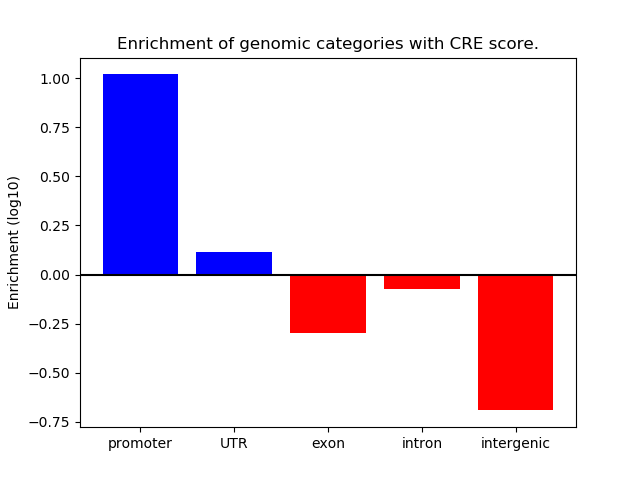 Enrichment of genomic categories with CRE score.

Enrichment (log10)

1.00
0.75
0.50
0.25
0.00
−0.25
−0.50
−0.75

promoter
UTR
exon
intron
intergenic